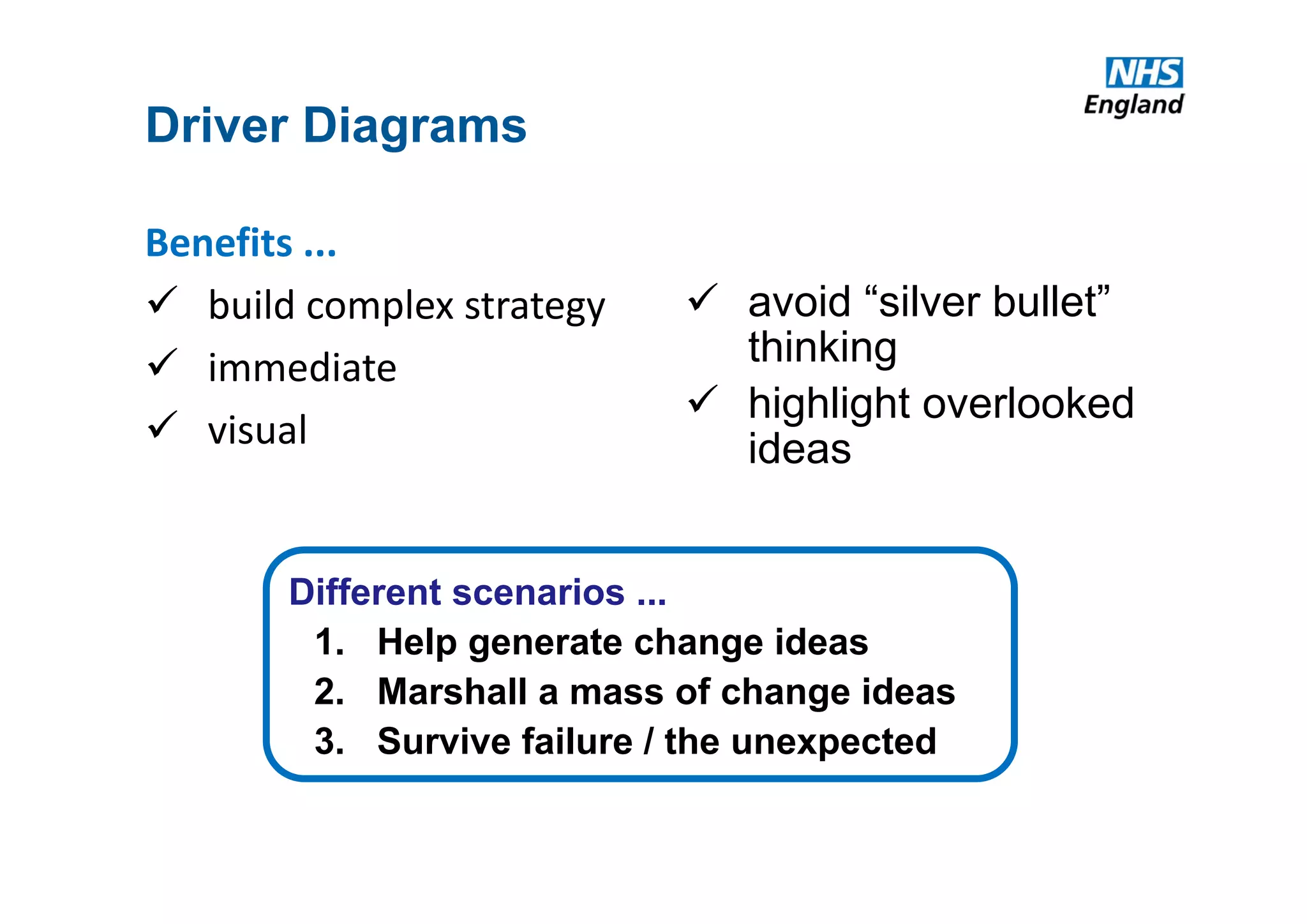 NHS
England

Driver Diagrams

Benefits ...

✓ build complex strategy

✓ immediate

✓ visual

✓ avoid “silver bullet” thinking

✓ highlight overlooked ideas

Different scenarios ...

1. Help generate change ideas
2. Marshall a mass of change ideas
3. Survive failure / the unexpected